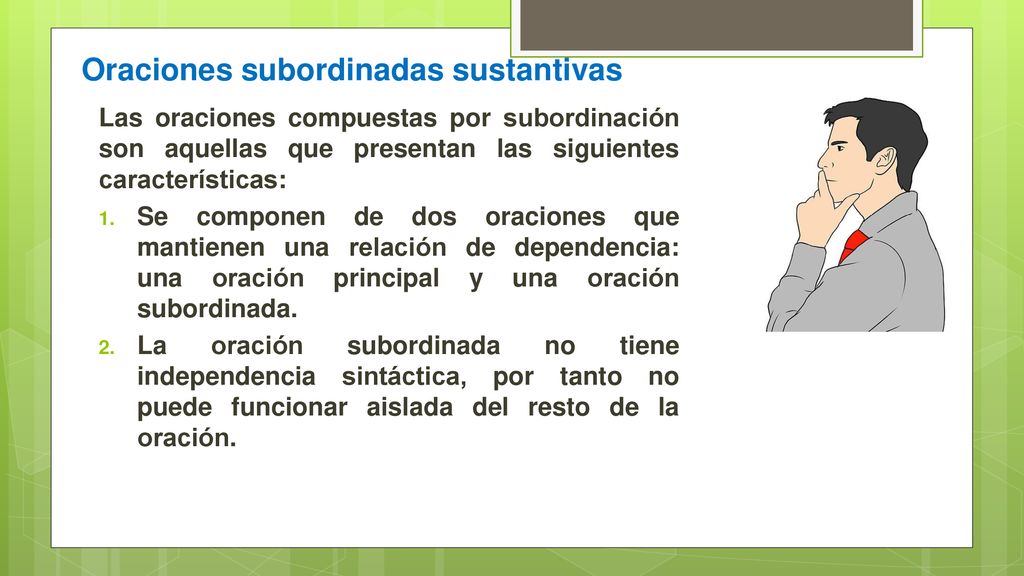 Oraciones subordinadas sustantivas

Las oraciones compuestas por subordinación son aquellas que presentan las siguientes características:

1. Se componen de dos oraciones que mantienen una relación de dependencia: una oración principal y una oración subordinada.
2. La oración subordinada no tiene independencia sintáctica, por tanto no puede funcionar aislada del resto de la oración.